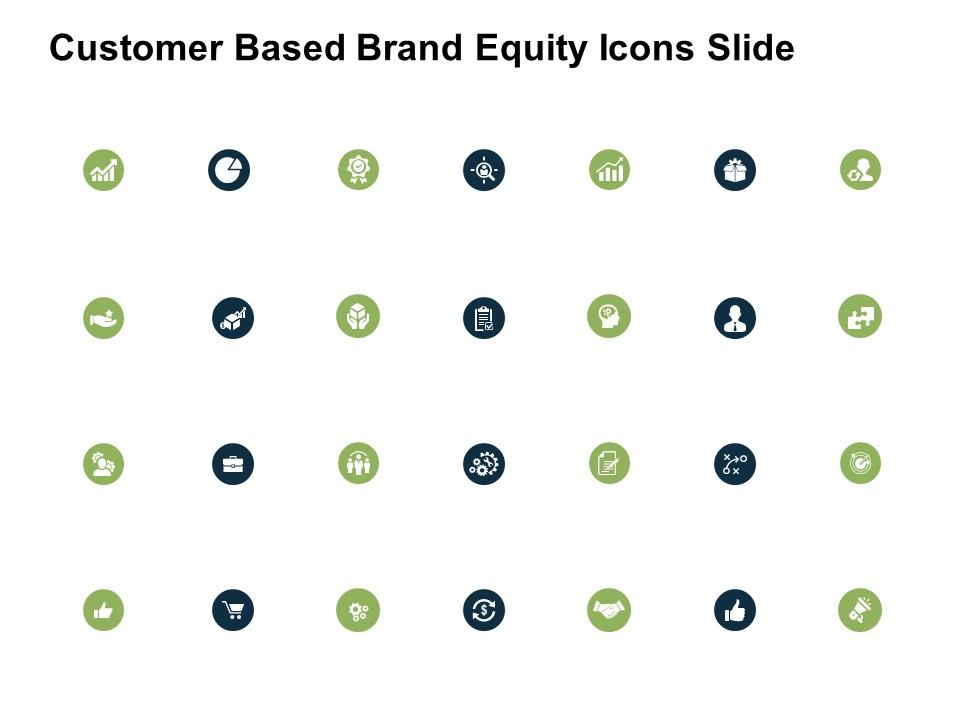 Customer Based Brand Equity Icons Slide